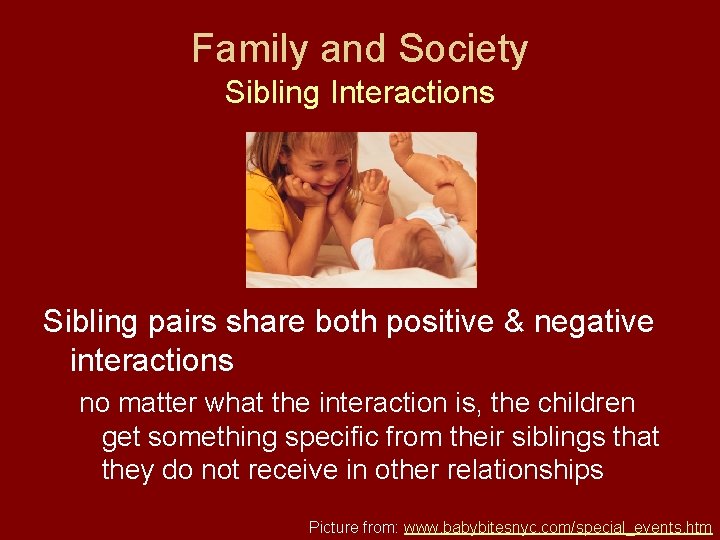 Family and Society
Sibling Interactions

Sibling pairs share both positive & negative interactions

no matter what the interaction is, the children get something specific from their siblings that they do not receive in other relationships

Picture from: www.babybitesnyc.com/special_events.htm